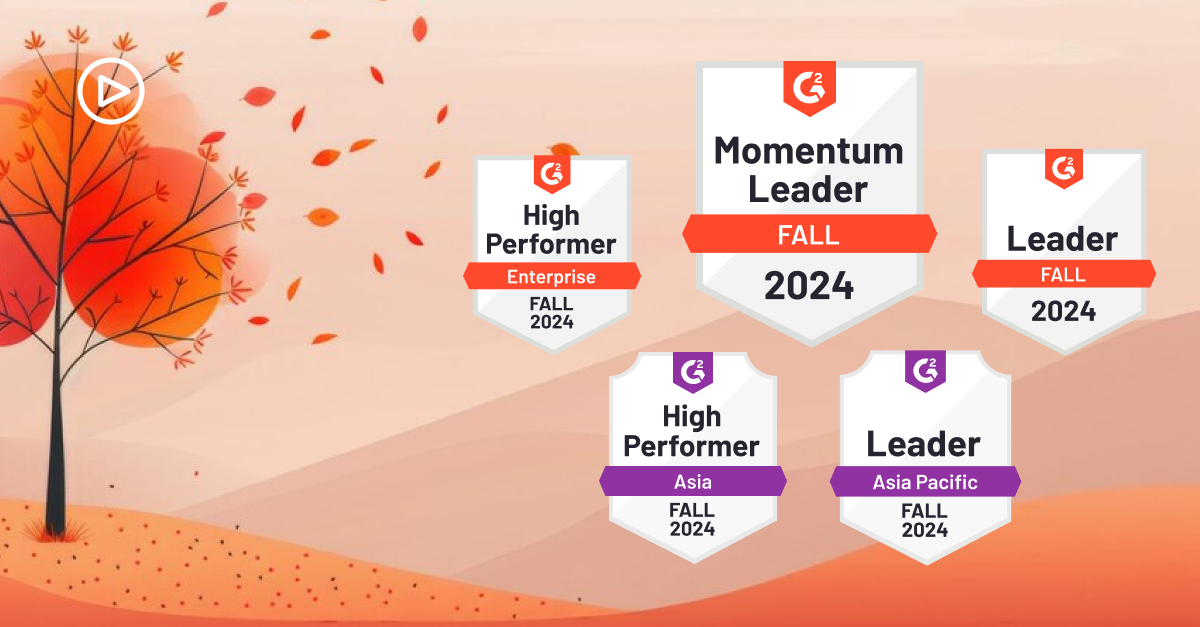 G2
High Performer
Enterprise
FALL
2024

G2
Momentum Leader
FALL
2024

G2
Leader
FALL
2024

G2
High Performer
Asia
FALL
2024

G2
Leader
Asia Pacific
FALL
2024